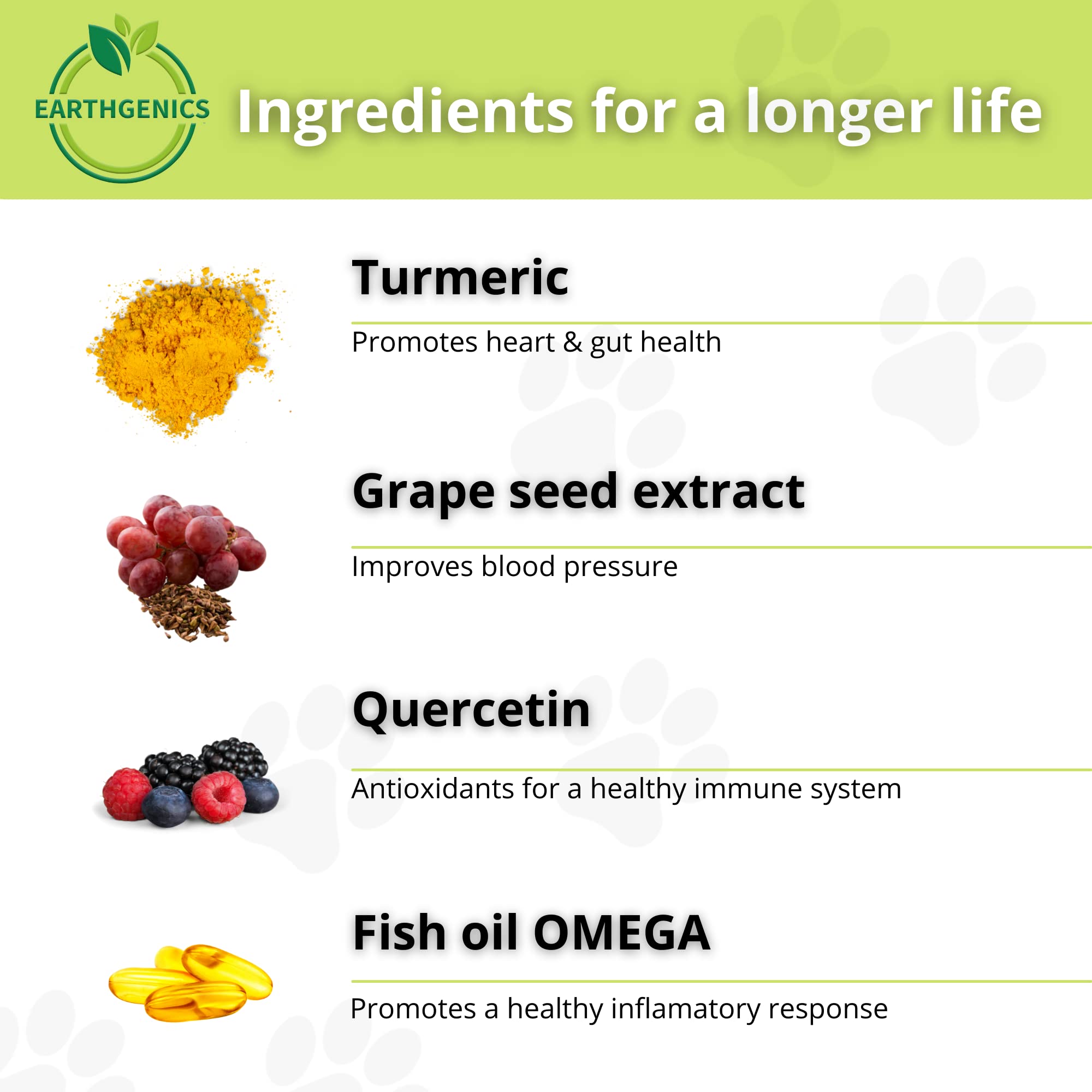 EARTHGENICS

Ingredients for a longer life

Turmeric

Promotes heart & gut health

Grape seed extract

Improves blood pressure

Quercetin

Antioxidants for a healthy immune system

Fish oil OMEGA

Promotes a healthy inflamatory response